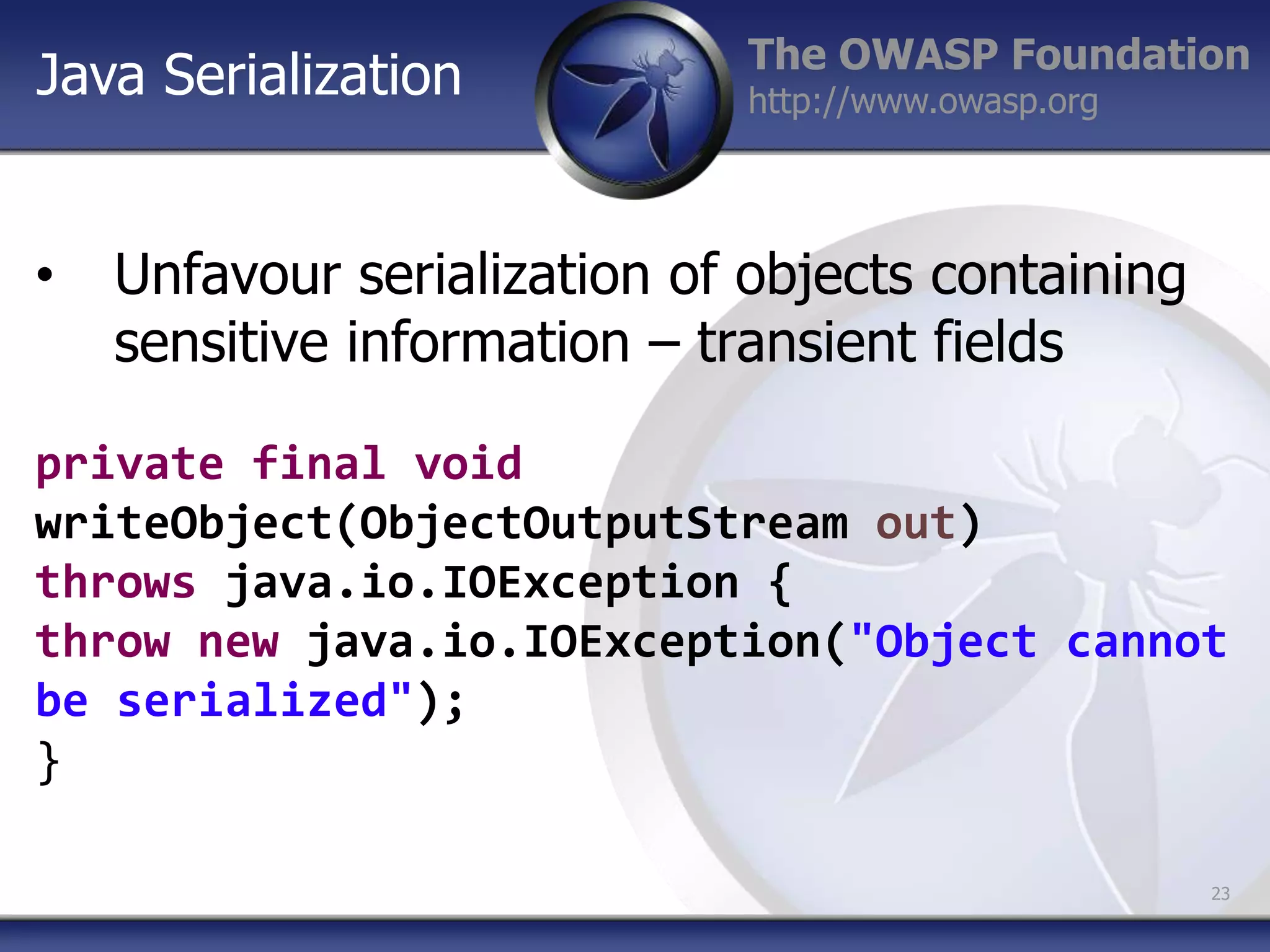 Java Serialization

The OWASP Foundation
http://www.owasp.org

• Unfavour serialization of objects containing sensitive information – transient fields

private final void
writeObject(ObjectOutputStream out)
throws java.io.IOException {
throw new java.io.IOException("Object cannot
be serialized");
}

23